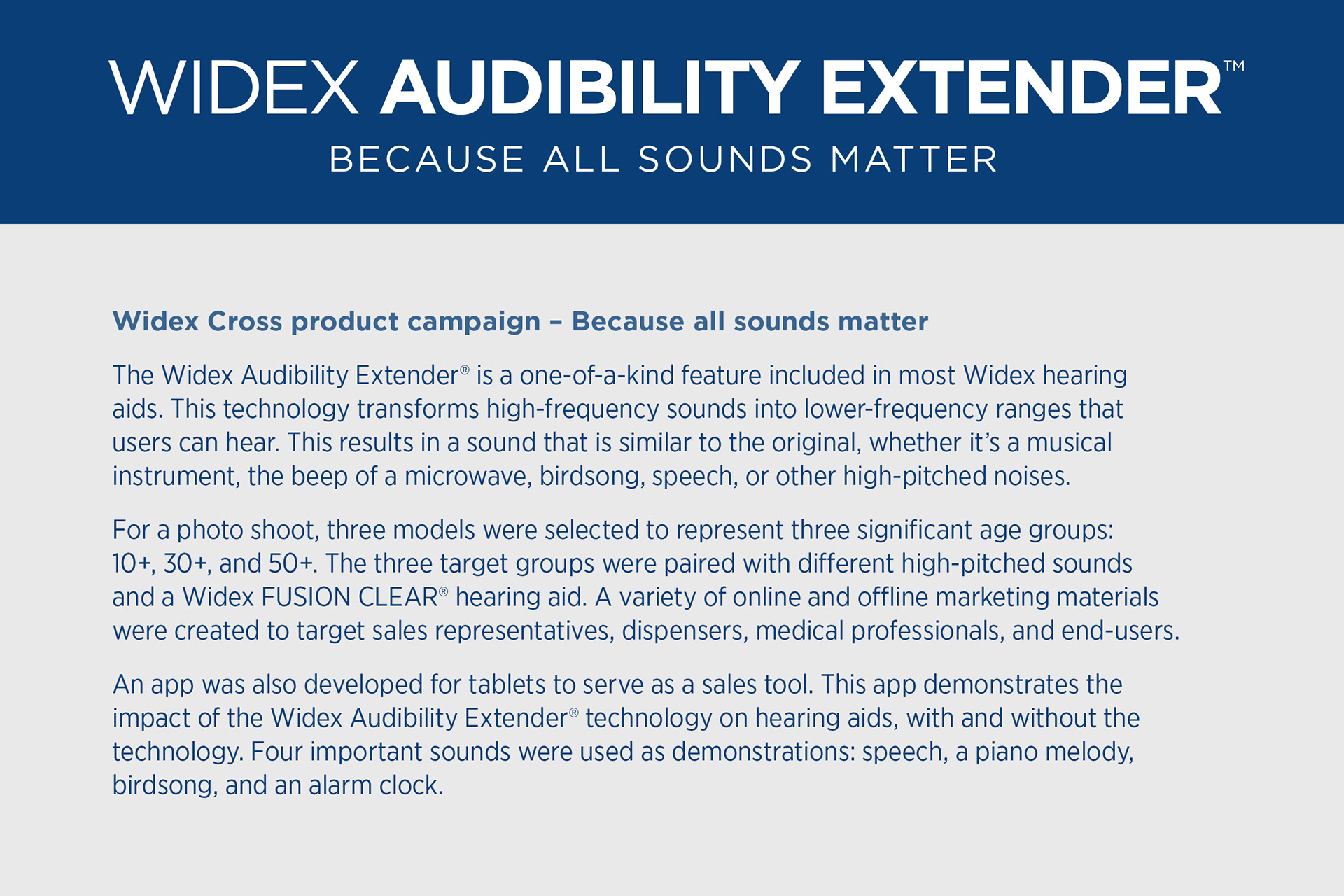 WIDEX AUDIBILITY EXTENDER™

BECAUSE ALL SOUNDS MATTER

Widex Cross product campaign – Because all sounds matter

The Widex Audibility Extender® is a one-of-a-kind feature included in most Widex hearing aids. This technology transforms high-frequency sounds into lower-frequency ranges that users can hear. This results in a sound that is similar to the original, whether it's a musical instrument, the beep of a microwave, birdsong, speech, or other high-pitched noises.

For a photo shoot, three models were selected to represent three significant age groups: 10+, 30+, and 50+. The three target groups were paired with different high-pitched sounds and a Widex FUSION CLEAR® hearing aid. A variety of online and offline marketing materials were created to target sales representatives, dispensers, medical professionals, and end-users.

An app was also developed for tablets to serve as a sales tool. This app demonstrates the impact of the Widex Audibility Extender® technology on hearing aids, with and without the technology. Four important sounds were used as demonstrations: speech, a piano melody, birdsong, and an alarm clock.